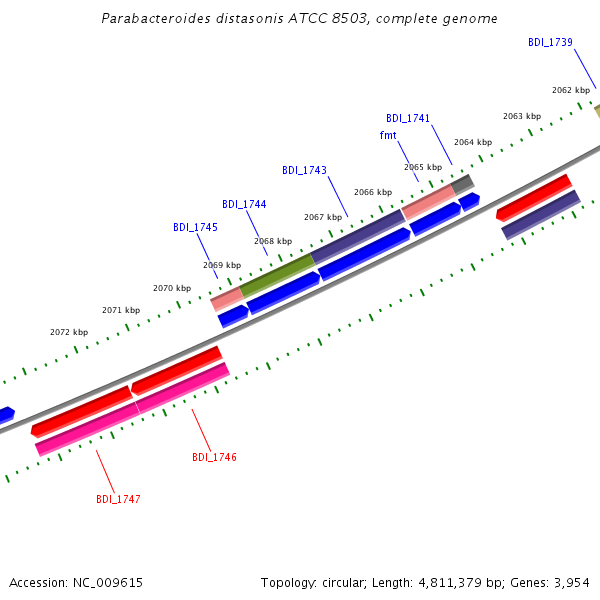 Parabacteroides distasonis ATCC 8503, complete genome

BDI_1739

2062 kbp

2063 kbp

BDI_1741

fmt

2064 kbp

2065 kbp

BDI_1743

2066 kbp

BDI_1744

2067 kbp

BDI_1745

2068 kbp

2069 kbp

2070 kbp

2071 kbp

2072 kbp

BDI_1746

BDI_1747

Accession: NC_009615

Topology: circular; Length: 4,811,379 bp; Genes: 3,954